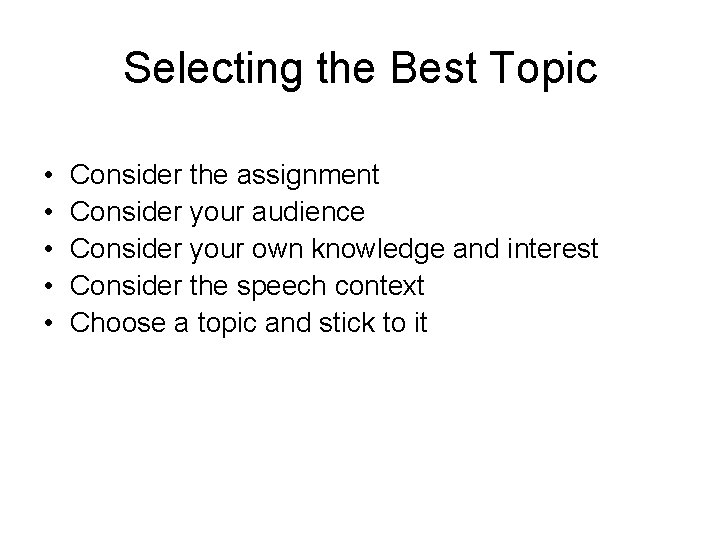 Selecting the Best Topic

• Consider the assignment
• Consider your audience
• Consider your own knowledge and interest
• Consider the speech context
• Choose a topic and stick to it